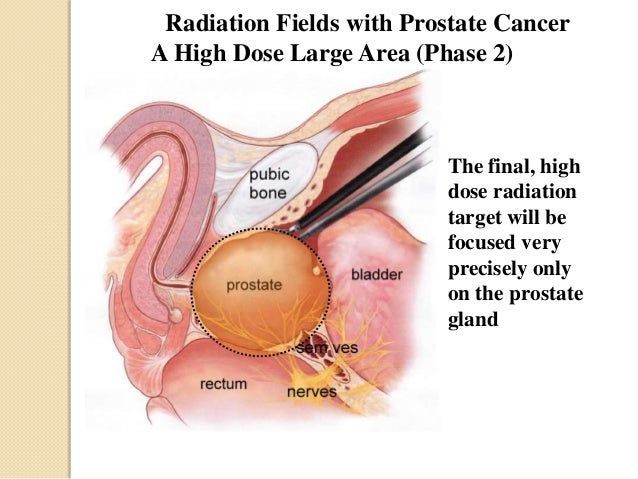 Radiation Fields with Prostate Cancer
A High Dose Large Area (Phase 2)

pubic bone

prostate

bladder

sem ves

rectum

nerves

The final, high dose radiation target will be focused very precisely only on the prostate gland